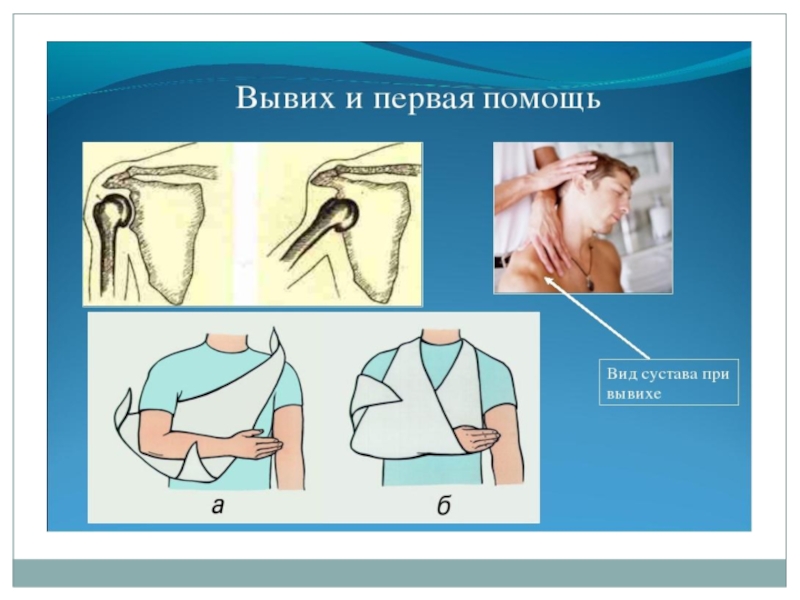 Вывих и первая помощь

Вид сустава при вывихе

а

б